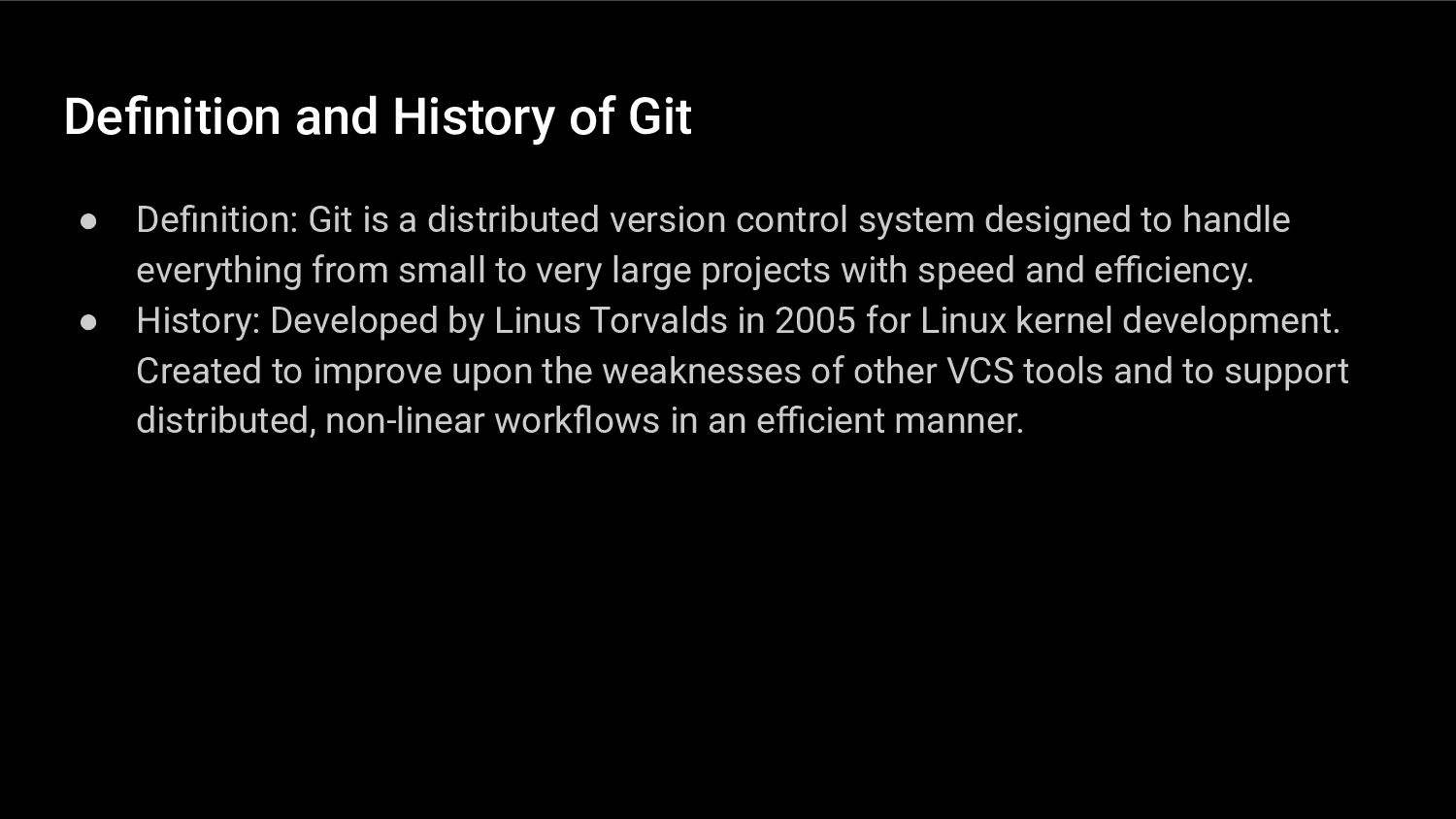 Definition and History of Git

● Definition: Git is a distributed version control system designed to handle everything from small to very large projects with speed and efficiency.
● History: Developed by Linus Torvalds in 2005 for Linux kernel development. Created to improve upon the weaknesses of other VCS tools and to support distributed, non-linear workflows in an efficient manner.